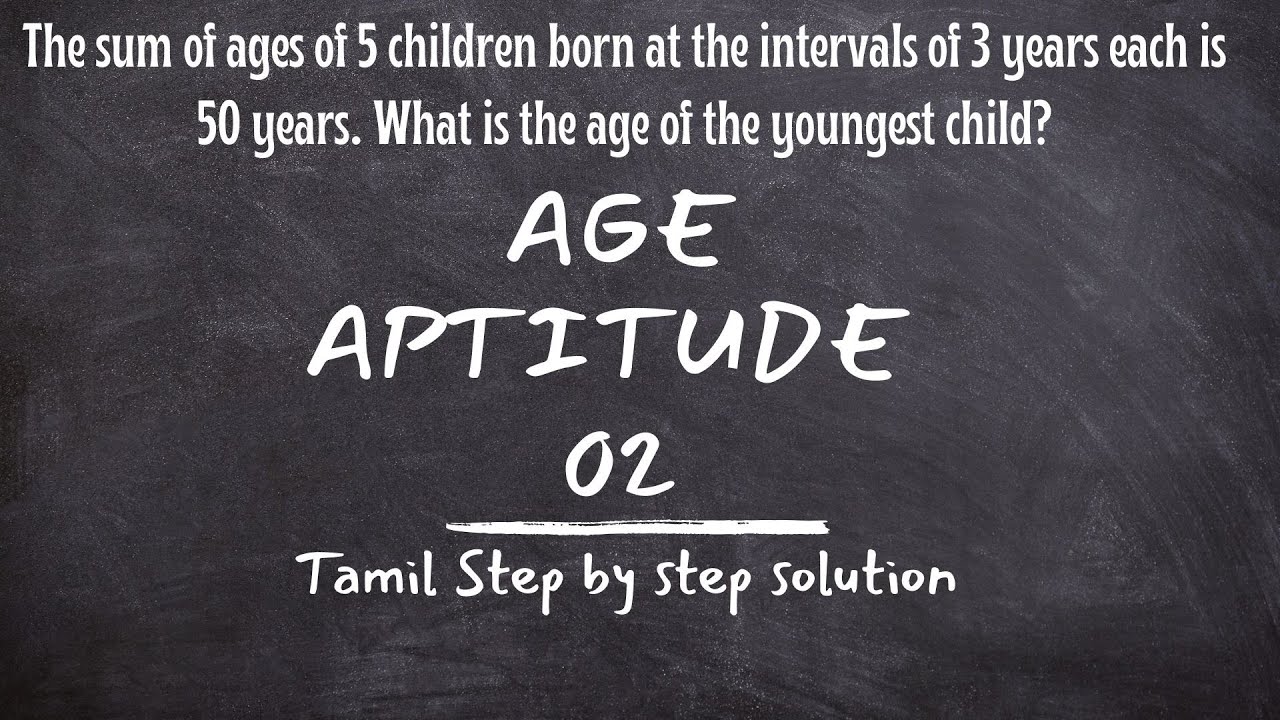 The sum of ages of 5 children born at the intervals of 3 years each is 50 years. What is the age of the youngest child?

AGE
APTITUDE
02

Tamil Step by step solution